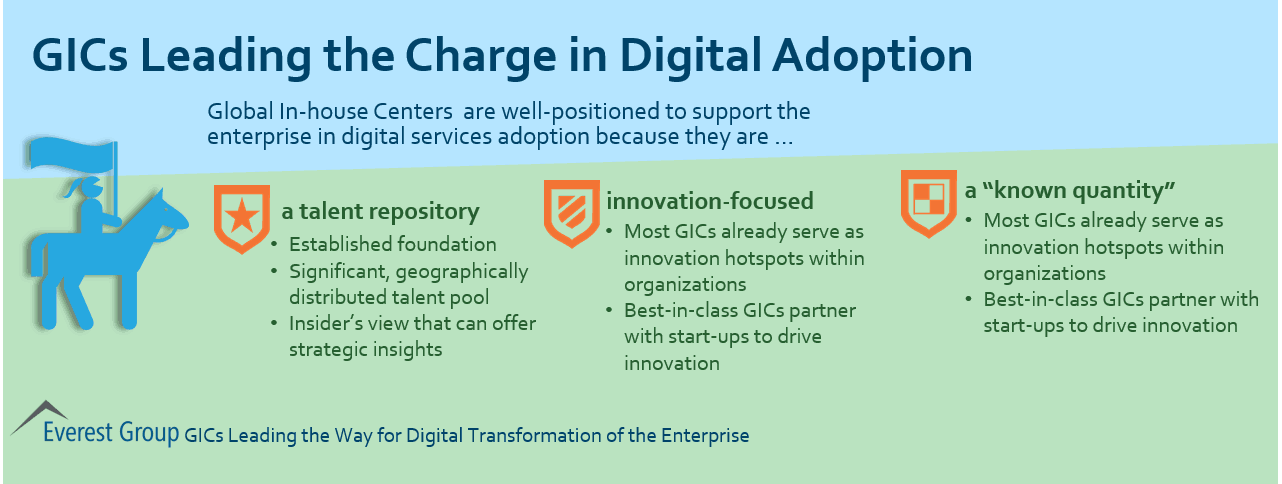 GICs Leading the Charge in Digital Adoption

Global In-house Centers are well-positioned to support the enterprise in digital services adoption because they are …

a talent repository
• Established foundation
• Significant, geographically distributed talent pool
• Insider's view that can offer strategic insights

innovation-focused
• Most GICs already serve as innovation hotspots within organizations
• Best-in-class GICs partner with start-ups to drive innovation

a "known quantity"
• Most GICs already serve as innovation hotspots within organizations
• Best-in-class GICs partner with start-ups to drive innovation

Everest Group GICs Leading the Way for Digital Transformation of the Enterprise